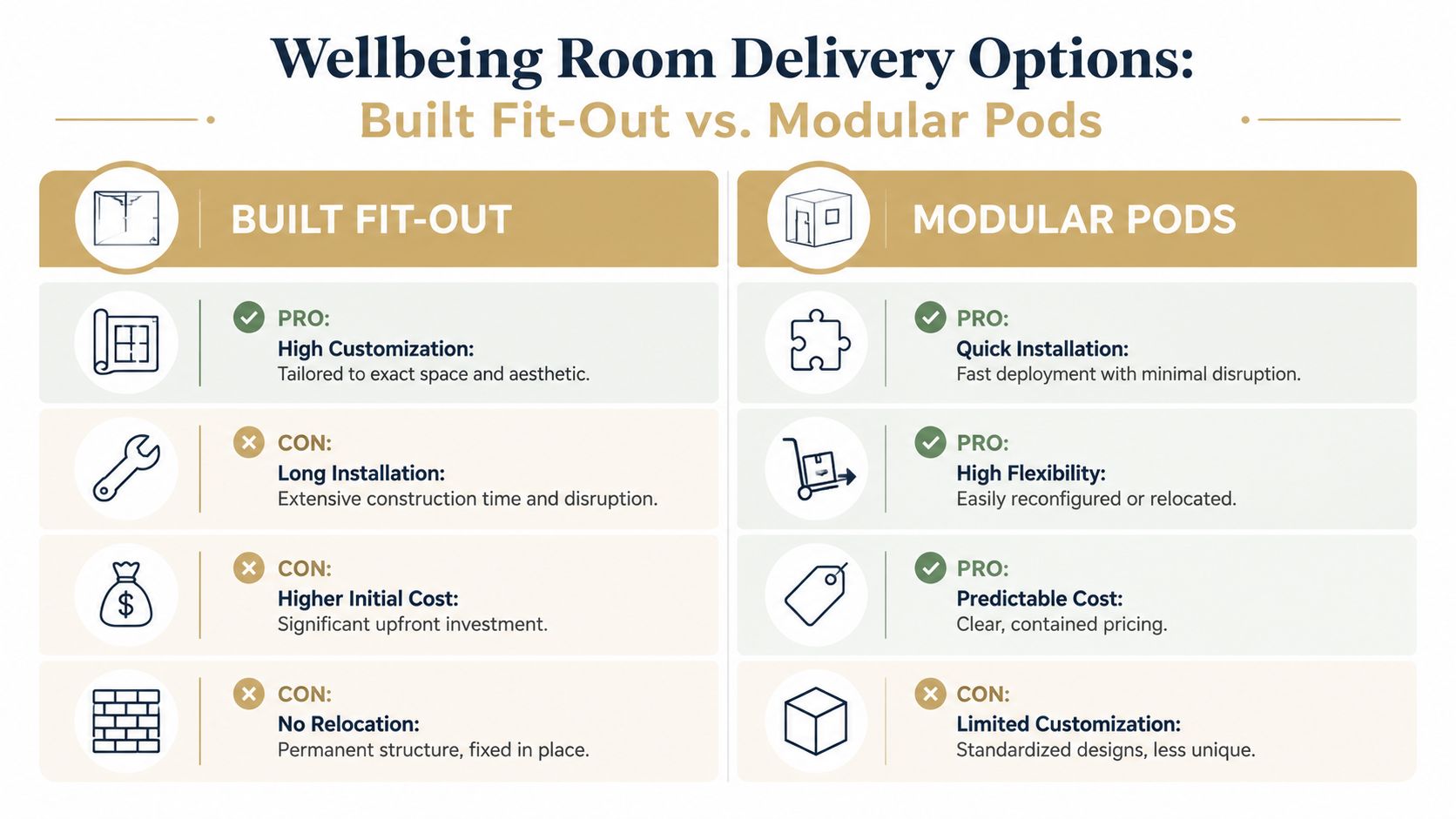 Wellbeing Room Delivery Options:
Built Fit-Out vs. Modular Pods

BUILT FIT-OUT

PRO:
High Customization:
Tailored to exact space and aesthetic.

CON:
Long Installation:
Extensive construction time and disruption.

CON:
Higher Initial Cost:
Significant upfront investment.

CON:
No Relocation:
Permanent structure, fixed in place.

MODULAR PODS

PRO:
Quick Installation:
Fast deployment with minimal disruption.

PRO:
High Flexibility:
Easily reconfigured or relocated.

PRO:
Predictable Cost:
Clear, contained pricing.

CON:
Limited Customization:
Standardized designs, less unique.